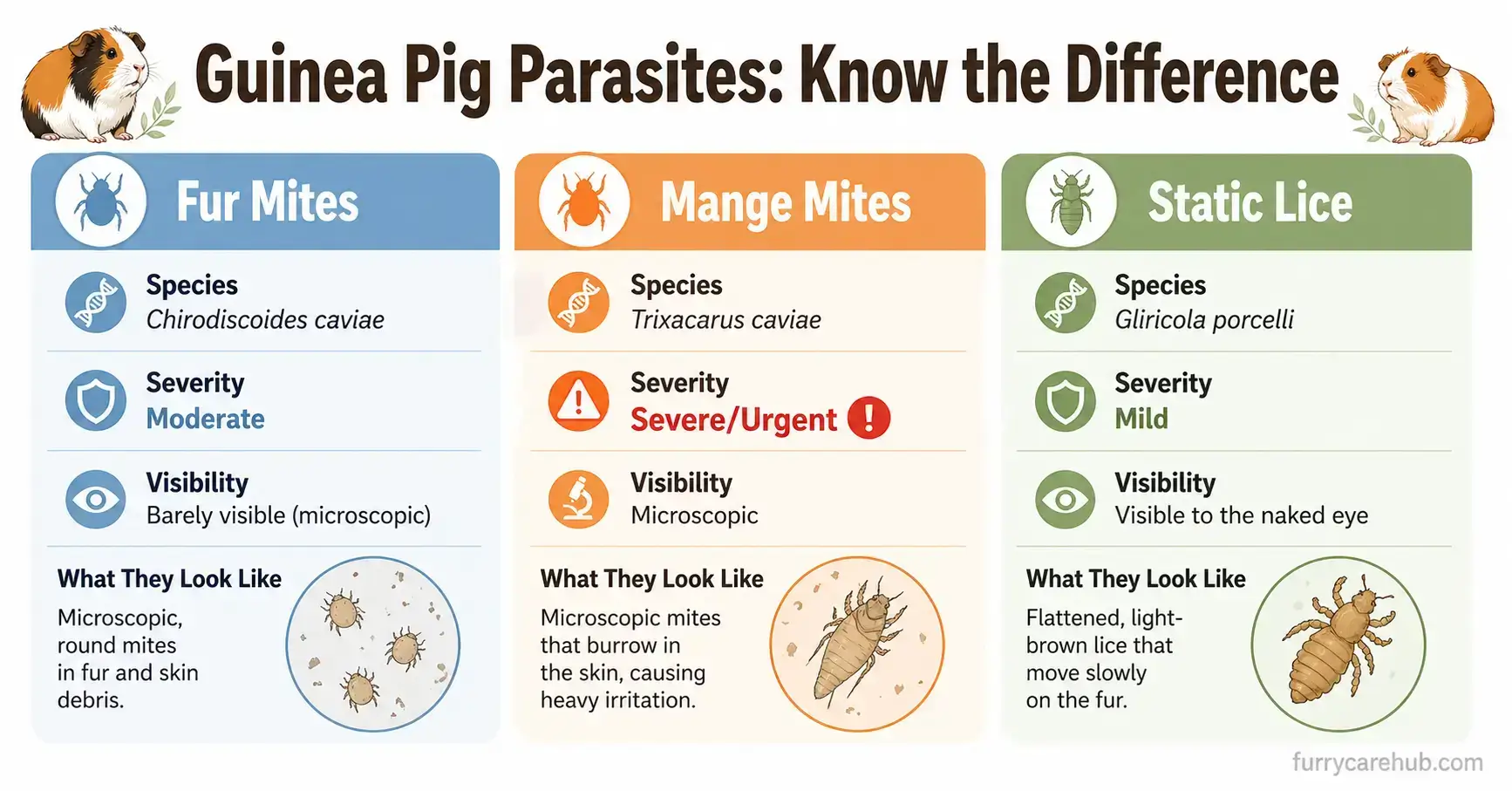 Guinea Pig Parasites: Know the Difference

Fur Mites

Species
Chirodiscoides caviae

Severity
Moderate

Visibility
Barely visible (microscopic)

What They Look Like
Microscopic, round mites in fur and skin debris.

Mange Mites

Species
Trixacarus caviae

Severity
Severe/Urgent !

Visibility
Microscopic

What They Look Like
Microscopic mites that burrow in the skin, causing heavy irritation.

Static Lice

Species
Gliricola porcelli

Severity
Mild

Visibility
Visible to the naked eye

What They Look Like
Flattened, light-brown lice that move slowly on the fur.

furrycarehub.com